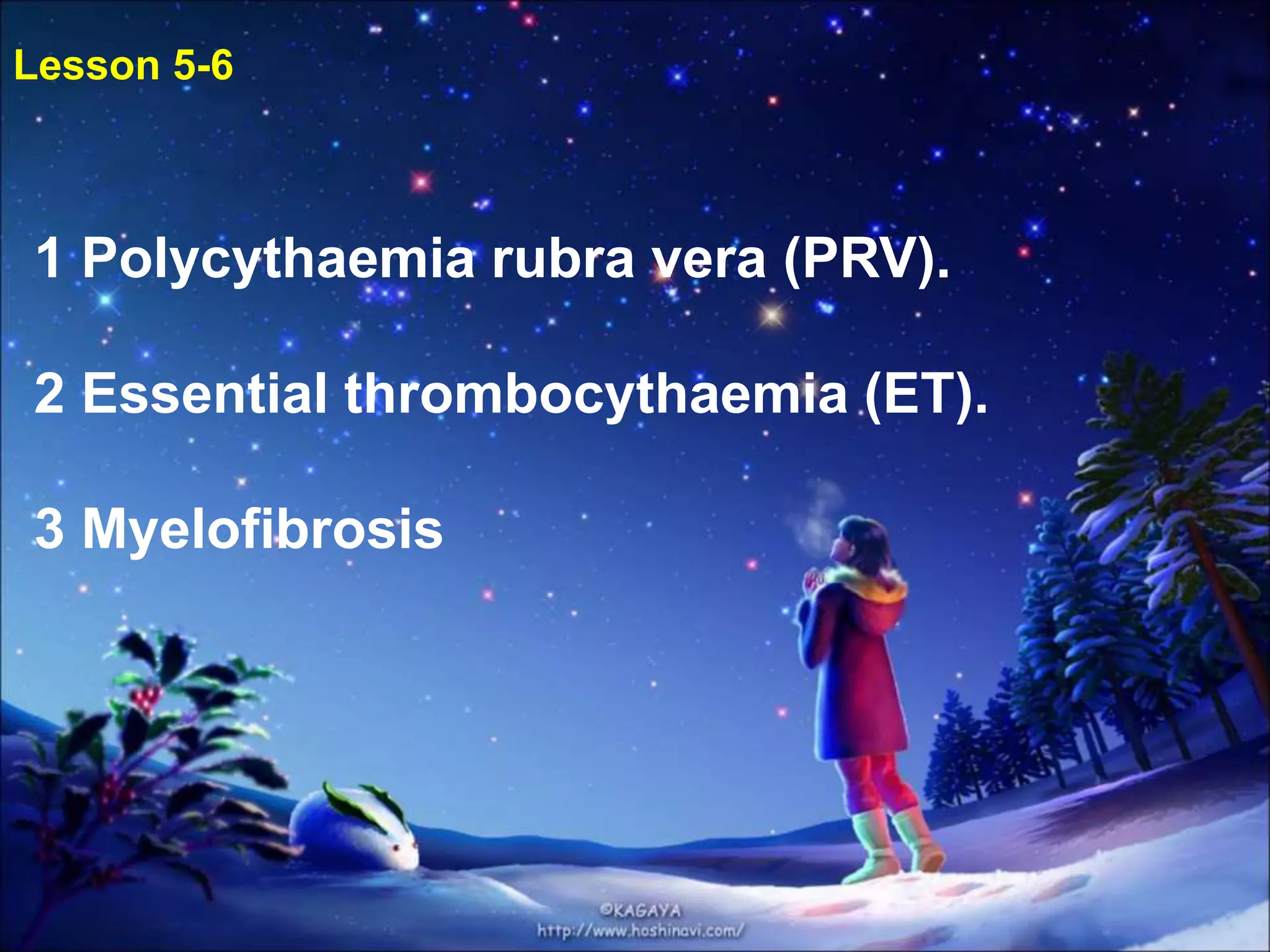 Lesson 5-6

1 Polycythaemia rubra vera (PRV).

2 Essential thrombocythaemia (ET).

3 Myelofibrosis

©KAGAYA
http://www.hoshinavi.com/